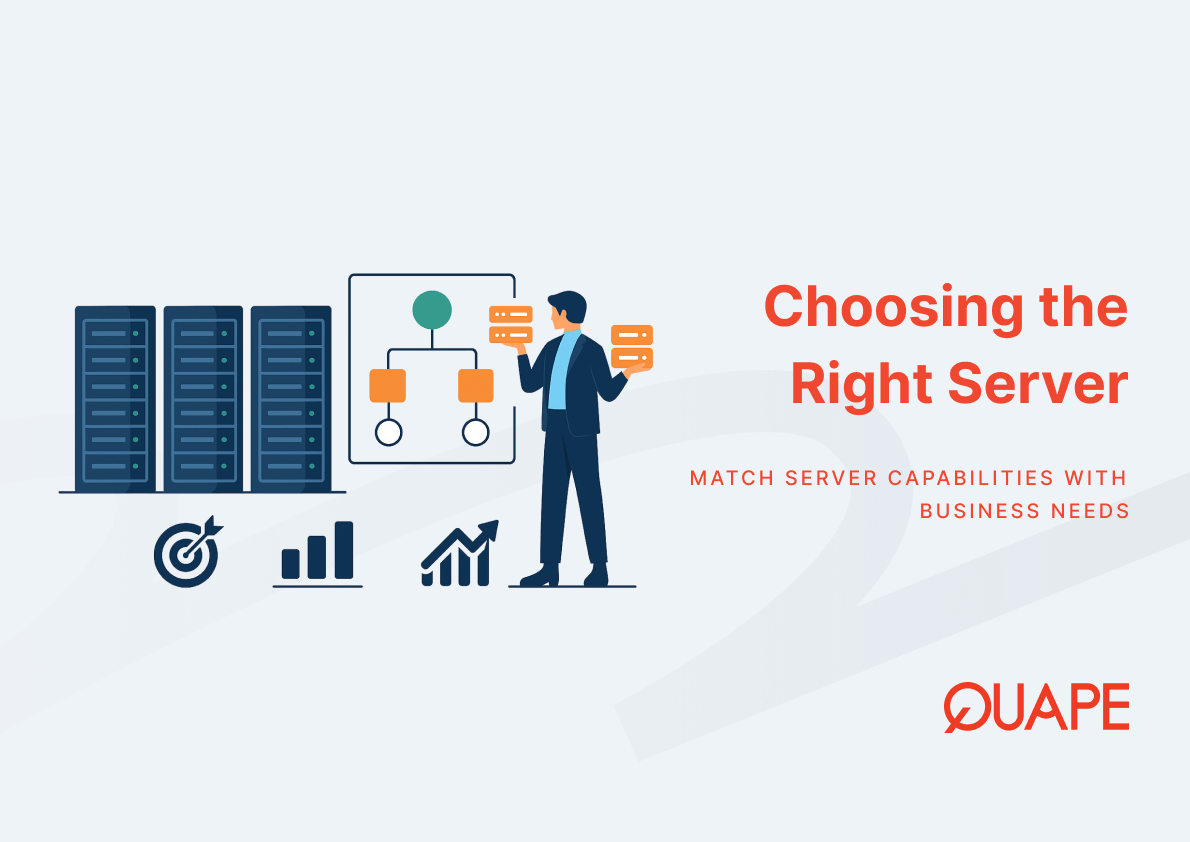 Choosing the Right Server

MATCH SERVER CAPABILITIES WITH BUSINESS NEEDS

QUAPE